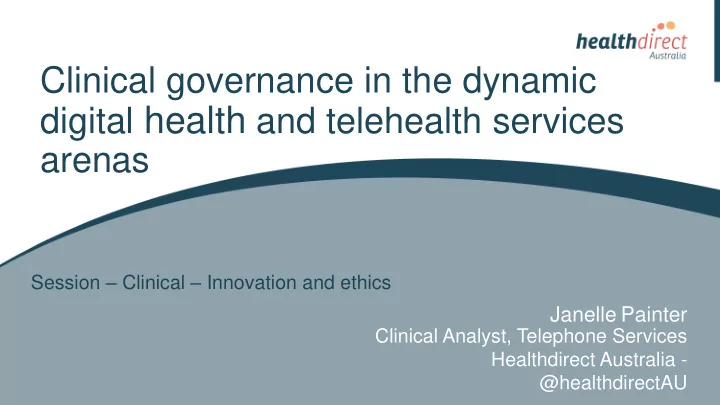 healthdirect Australia

Clinical governance in the dynamic digital health and telehealth services arenas

Session – Clinical – Innovation and ethics

Janelle Painter
Clinical Analyst, Telephone Services
Healthdirect Australia -
@healthdirectAU